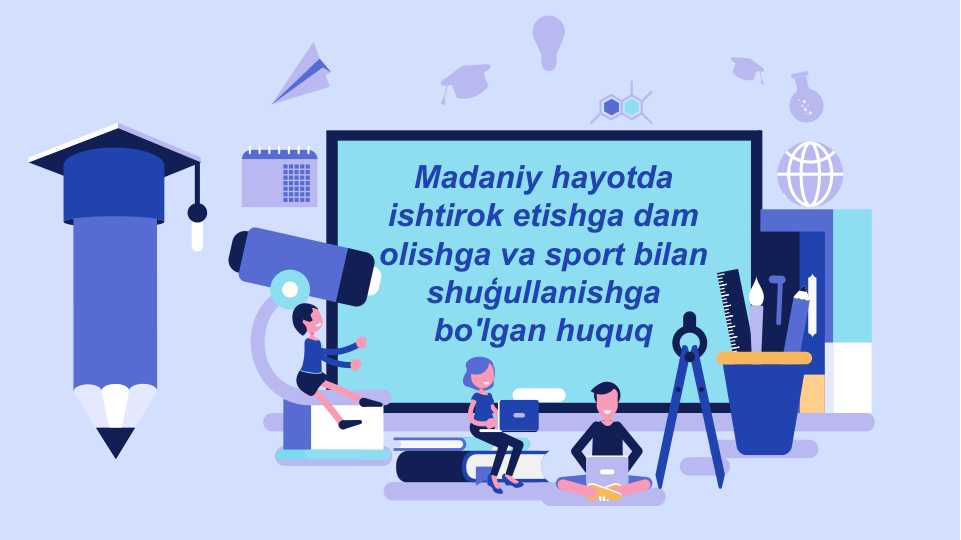 Madaniy hayotda ishtirok etishga dam olishga va sport bilan shuǵullanishga bo'lgan huquq